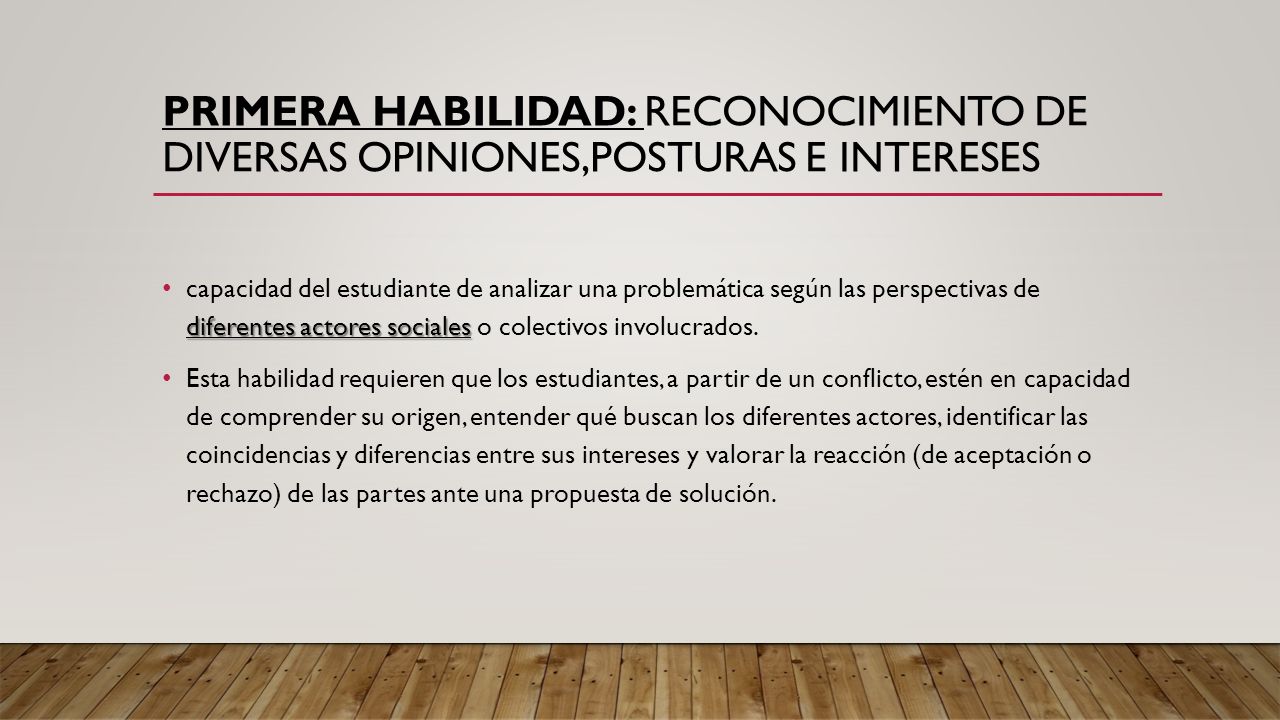 PRIMERA HABILIDAD: RECONOCIMIENTO DE DIVERSAS OPINIONES,POSTURAS E INTERESES

• capacidad del estudiante de analizar una problemática según las perspectivas de diferentes actores sociales o colectivos involucrados.

• Esta habilidad requieren que los estudiantes, a partir de un conflicto, estén en capacidad de comprender su origen, entender qué buscan los diferentes actores, identificar las coincidencias y diferencias entre sus intereses y valorar la reacción (de aceptación o rechazo) de las partes ante una propuesta de solución.